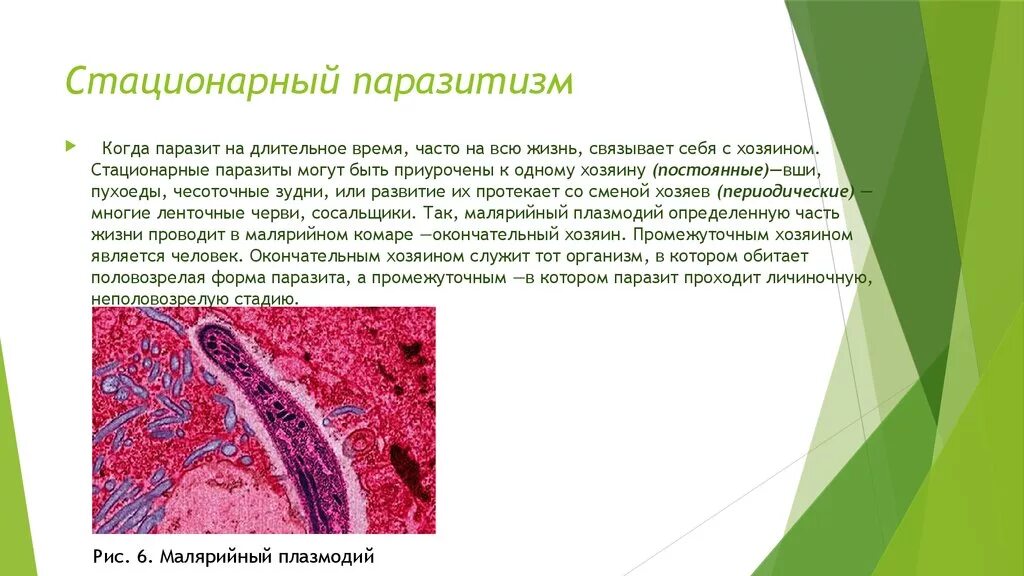 Стационарный паразитизм

Когда паразит на длительное время, часто на всю жизнь, связывает себя с хозяином. Стационарные паразиты могут быть приурочены к одному хозяину (постоянные)—вши, пухоеды, чесоточные зудни, или развитие их протекает со сменой хозяев (периодические) — многие ленточные черви, сосальщики. Так, малярийный плазмодий определенную часть жизни проводит в малярийном комаре —окончательный хозяин. Промежуточным хозяином является человек. Окончательным хозяином служит тот организм, в котором обитает половозрелая форма паразита, а промежуточным —в котором паразит проходит личиночную, неполовозрелую стадию.

Рис. 6. Малярийный плазмодий